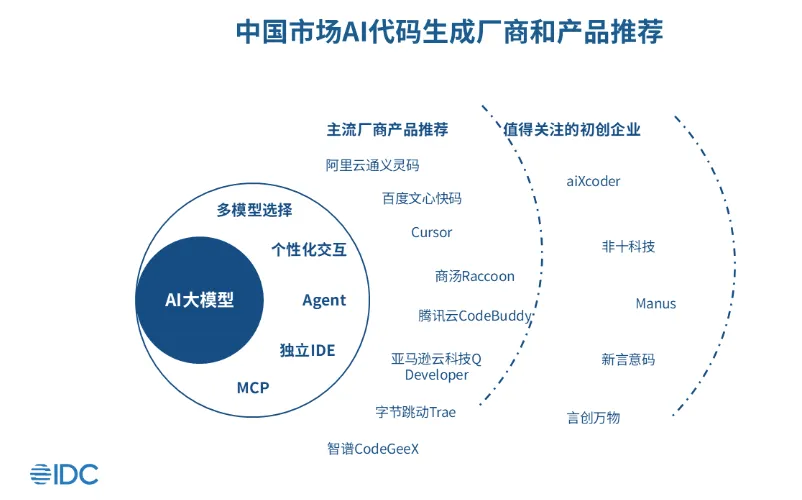 中国市场AI代码生成厂商和产品推荐

AI大模型

多模型选择

个性化交互

Agent

独立IDE

MCP

主流厂商产品推荐

阿里云通义灵码

百度文心快码

Cursor

商汤Raccoon

腾讯云CodeBuddy

亚马逊云科技Q Developer

字节跳动Trae

智谱CodeGeeX

值得关注的初创企业

aiXcoder

非十科技

Manus

新言意码

言创万物

IDC